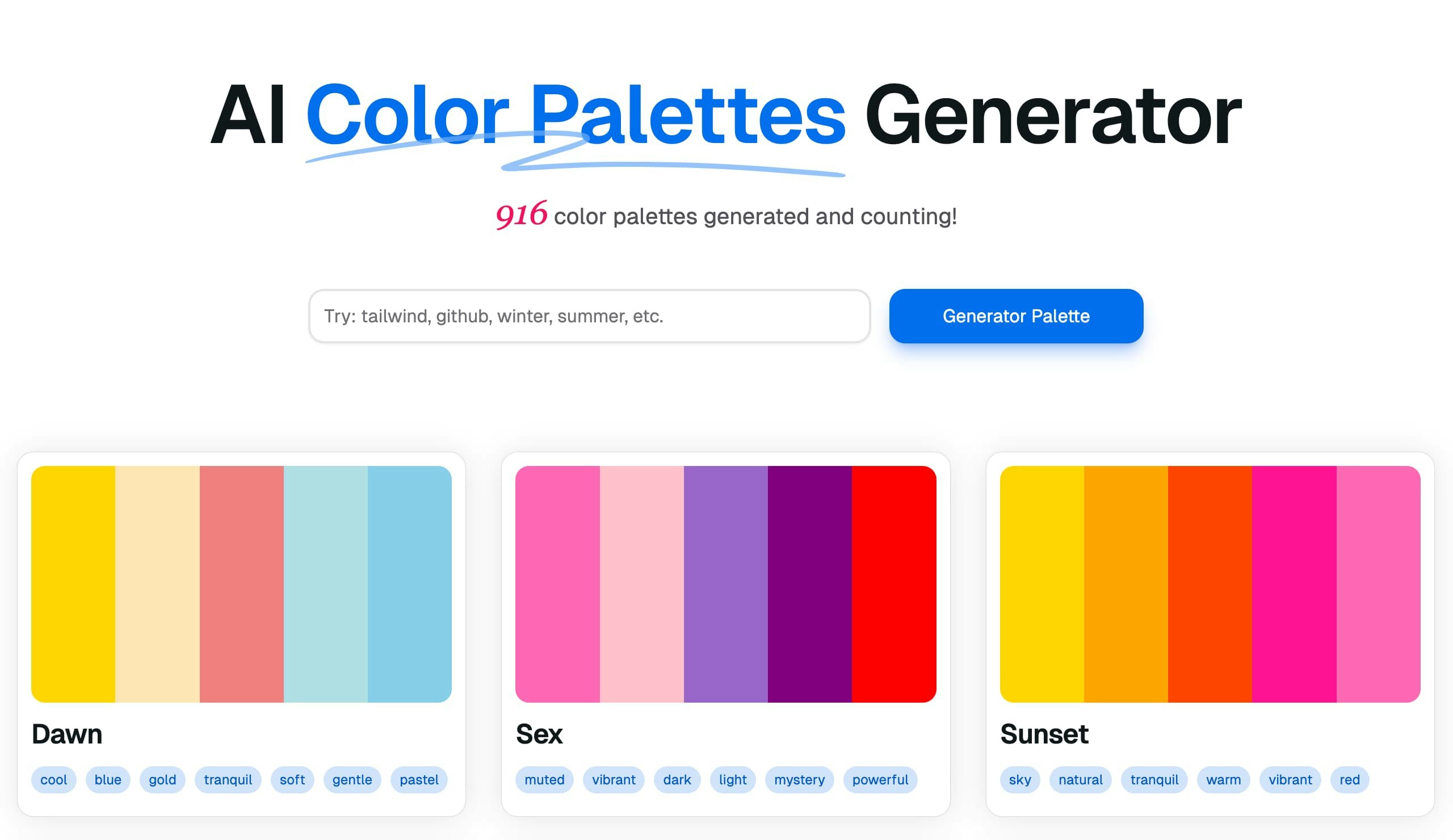 AI Color Palettes Generator

916 color palettes generated and counting!

Try: tailwind, github, winter, summer, etc.

Generator Palette

Dawn

cool blue gold tranquil soft gentle pastel

Sex

muted vibrant dark light mystery powerful

Sunset

sky natural tranquil warm vibrant red